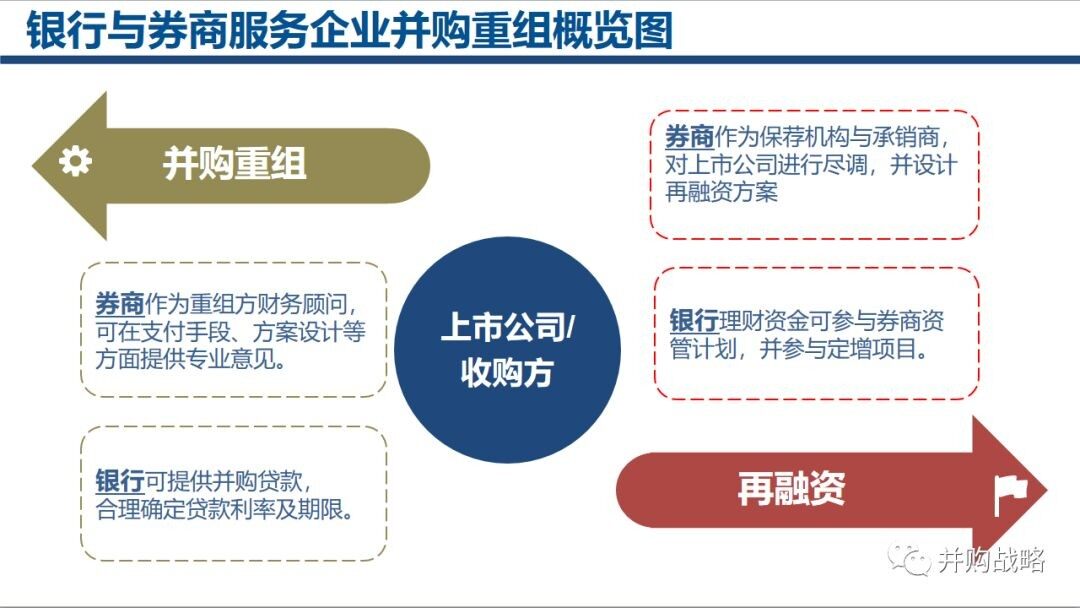 银行与券商服务企业并购重组概览图

并购重组

券商作为重组方财务顾问，可在支付手段、方案设计等方面提供专业意见。

银行可提供并购贷款，合理确定贷款利率及期限。

上市公司/收购方

券商作为保荐机构与承销商，对上市公司进行尽调，并设计再融资方案

银行理财资金可参与券商资管计划，并参与定增项目。

再融资

并购战略